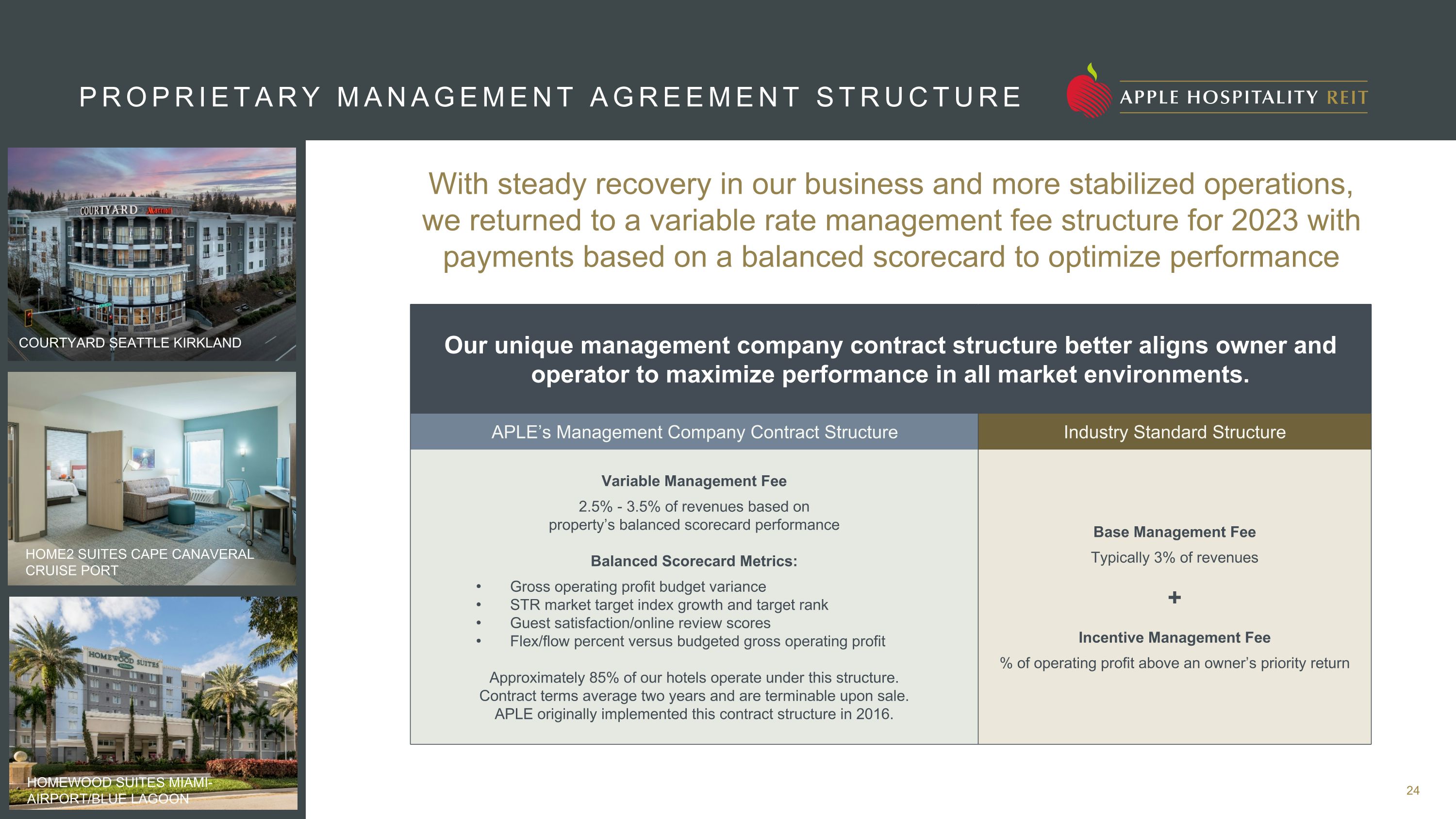 PROPRIETARY MANAGEMENT AGREEMENT STRUCTURE

APPLE HOSPITALITY REIT

COURTYARD Marriott

COURTYARD SEATTLE KIRKLAND

HOME2 SUITES CAPE CANAVERAL CRUISE PORT

HOMEWOOD SUITES

HOMEWOOD SUITES MIAMI-AIRPORT/BLUE LAGOON

With steady recovery in our business and more stabilized operations, we returned to a variable rate management fee structure for 2023 with payments based on a balanced scorecard to optimize performance

Our unique management company contract structure better aligns owner and operator to maximize performance in all market environments.

APLE's Management Company Contract Structure

Variable Management Fee

2.5% - 3.5% of revenues based on property's balanced scorecard performance

Balanced Scorecard Metrics:

• Gross operating profit budget variance
• STR market target index growth and target rank
• Guest satisfaction/online review scores
• Flex/flow percent versus budgeted gross operating profit

Approximately 85% of our hotels operate under this structure. Contract terms average two years and are terminable upon sale. APLE originally implemented this contract structure in 2016.

Industry Standard Structure

Base Management Fee

Typically 3% of revenues

+

Incentive Management Fee

% of operating profit above an owner's priority return

24